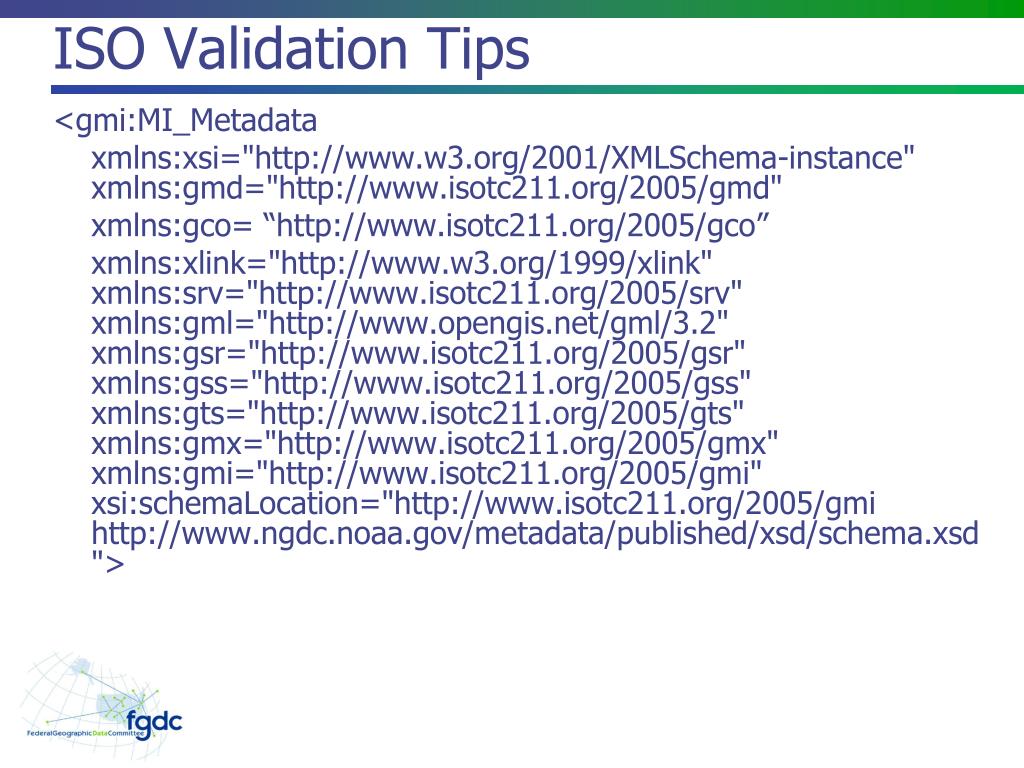 ISO Validation Tips

<gmi:MI_Metadata
xmlns:xsi="http://www.w3.org/2001/XMLSchema-instance" xmlns:gmd="http://www.isotc211.org/2005/gmd"

xmlns:gco= “http://www.isotc211.org/2005/gco”

xmlns:xlink="http://www.w3.org/1999/xlink" xmlns:srv="http://www.isotc211.org/2005/srv" xmlns:gml="http://www.opengis.net/gml/3.2" xmlns:gsr="http://www.isotc211.org/2005/gsr" xmlns:gss="http://www.isotc211.org/2005/gss" xmlns:gts="http://www.isotc211.org/2005/gts" xmlns:gmx="http://www.isotc211.org/2005/gmx" xmlns:gmi="http://www.isotc211.org/2005/gmi" xsi:schemaLocation="http://www.isotc211.org/2005/gmi http://www.ngdc.noaa.gov/metadata/published/xsd/schema.xsd ">

fgdc
FederalGeographicDataCommittee